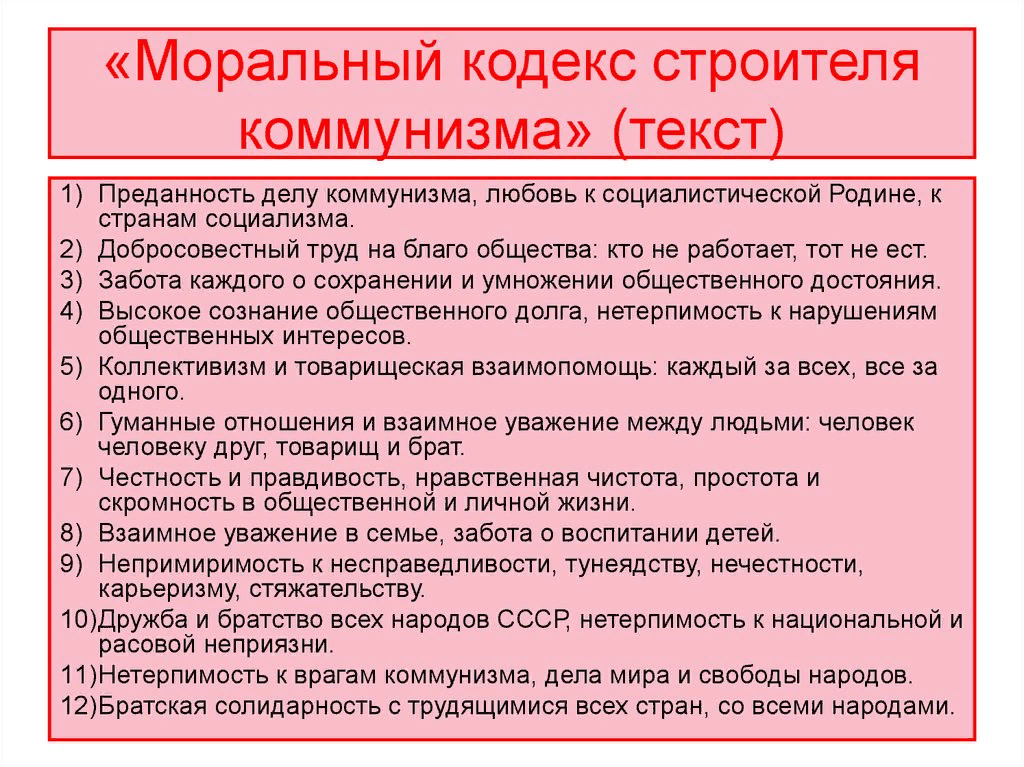 «Моральный кодекс строителя коммунизма» (текст)

1) Преданность делу коммунизма, любовь к социалистической Родине, к странам социализма.
2) Добросовестный труд на благо общества: кто не работает, тот не ест.
3) Забота каждого о сохранении и умножении общественного достояния.
4) Высокое сознание общественного долга, нетерпимость к нарушениям общественных интересов.
5) Коллективизм и товарищеская взаимопомощь: каждый за всех, все за одного.
6) Гуманные отношения и взаимное уважение между людьми: человек человеку друг, товарищ и брат.
7) Честность и правдивость, нравственная чистота, простота и скромность в общественной и личной жизни.
8) Взаимное уважение в семье, забота о воспитании детей.
9) Непримиримость к несправедливости, тунеядству, нечестности, карьеризму, стяжательству.
10)Дружба и братство всех народов СССР, нетерпимость к национальной и расовой неприязни.
11)Нетерпимость к врагам коммунизма, дела мира и свободы народов.
12)Братская солидарность с трудящимися всех стран, со всеми народами.